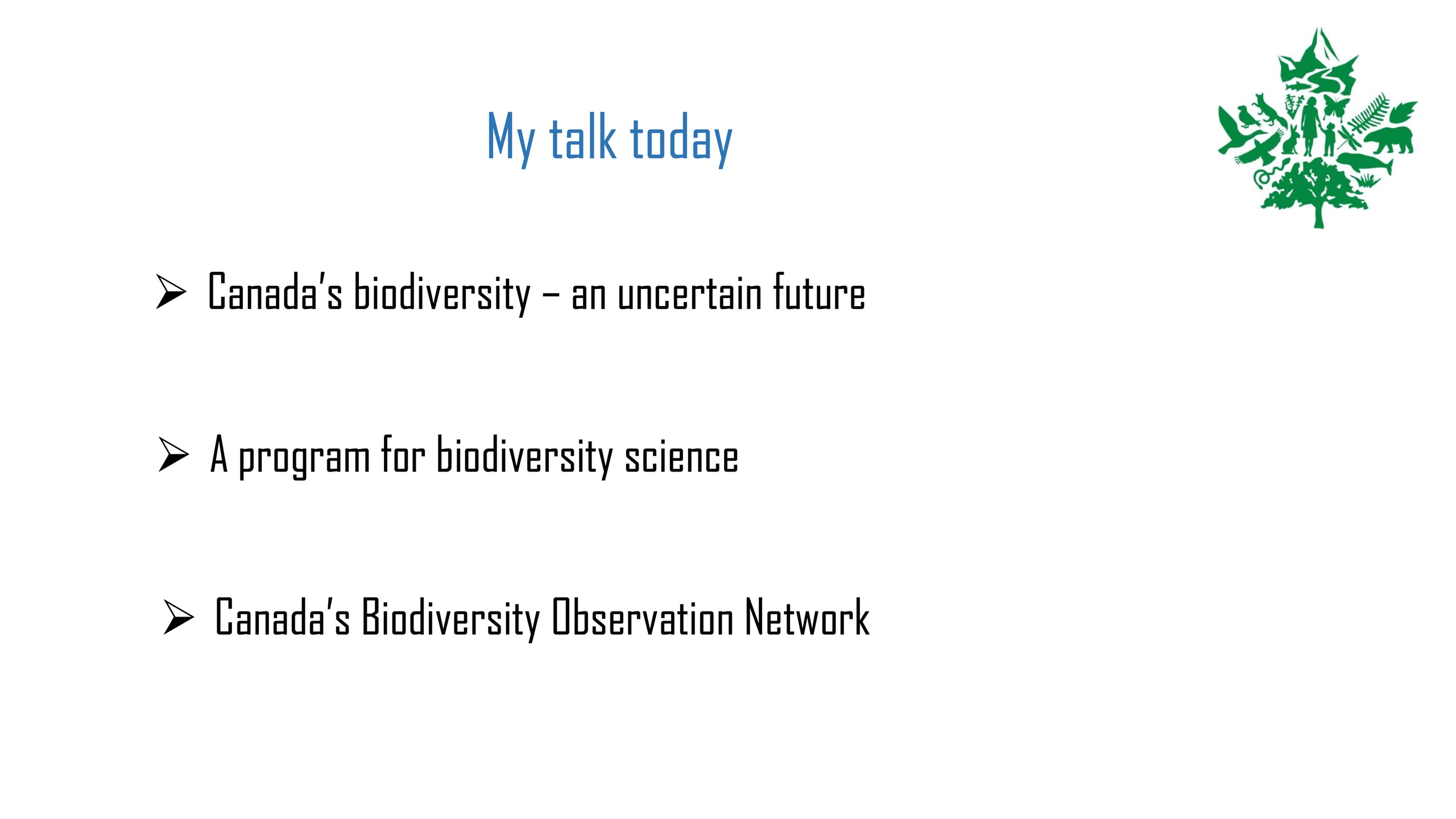 My talk today

➢ Canada's biodiversity – an uncertain future

➢ A program for biodiversity science

➢ Canada's Biodiversity Observation Network